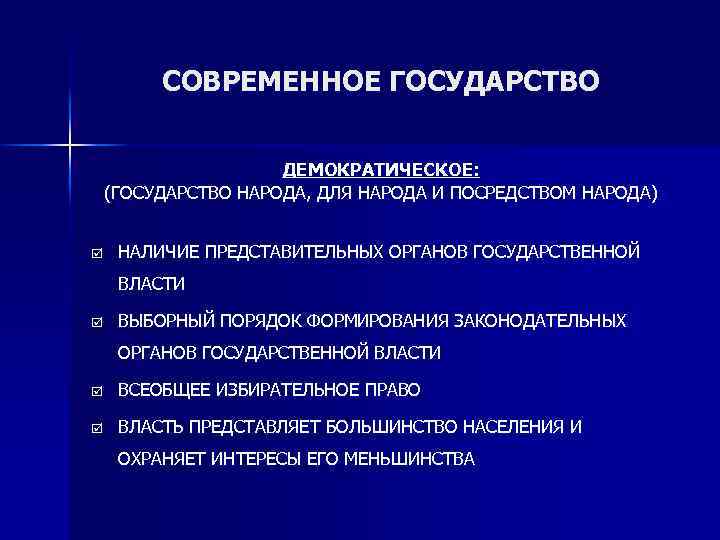 СОВРЕМЕННОЕ ГОСУДАРСТВО

ДЕМОКРАТИЧЕСКОЕ:
(ГОСУДАРСТВО НАРОДА, ДЛЯ НАРОДА И ПОСРЕДСТВОМ НАРОДА)

☑ НАЛИЧИЕ ПРЕДСТАВИТЕЛЬНЫХ ОРГАНОВ ГОСУДАРСТВЕННОЙ ВЛАСТИ

☑ ВЫБОРНЫЙ ПОРЯДОК ФОРМИРОВАНИЯ ЗАКОНОДАТЕЛЬНЫХ ОРГАНОВ ГОСУДАРСТВЕННОЙ ВЛАСТИ

☑ ВСЕОБЩЕЕ ИЗБИРАТЕЛЬНОЕ ПРАВО

☑ ВЛАСТЬ ПРЕДСТАВЛЯЕТ БОЛЬШИНСТВО НАСЕЛЕНИЯ И ОХРАНЯЕТ ИНТЕРЕСЫ ЕГО МЕНЬШИНСТВА